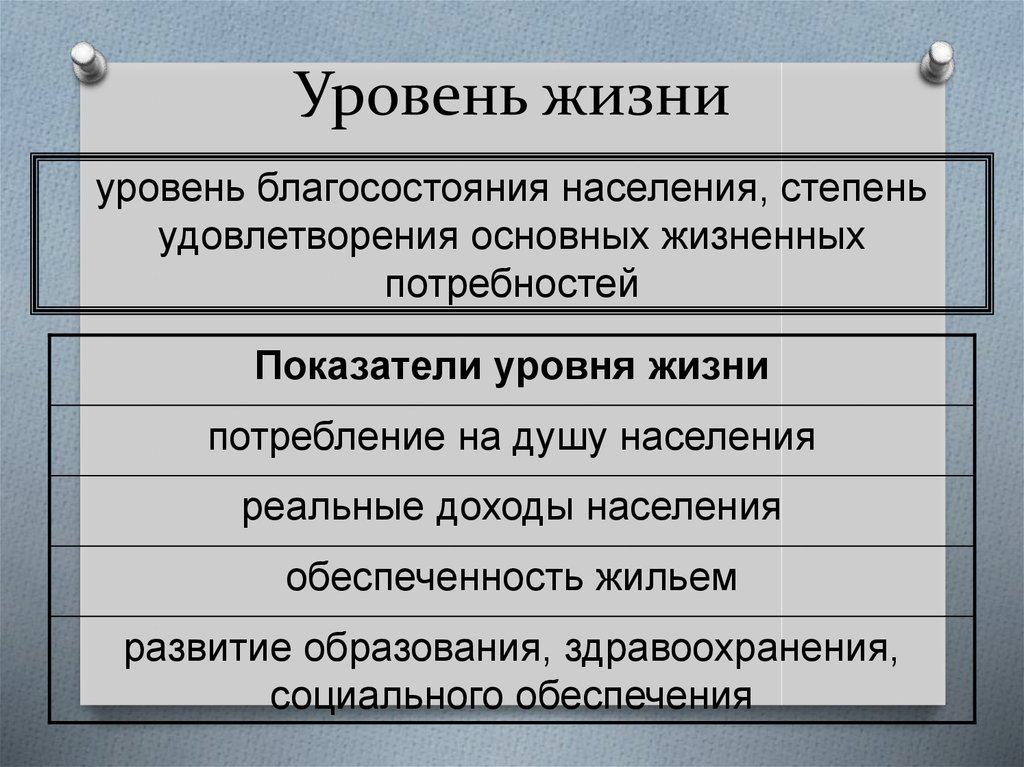 Уровень жизни

уровень благосостояния населения, степень удовлетворения основных жизненных потребностей

| Показатели уровня жизни |
|---|
| потребление на душу населения |
| реальные доходы населения |
| обеспеченность жильем |
| развитие образования, здравоохранения, социального обеспечения |